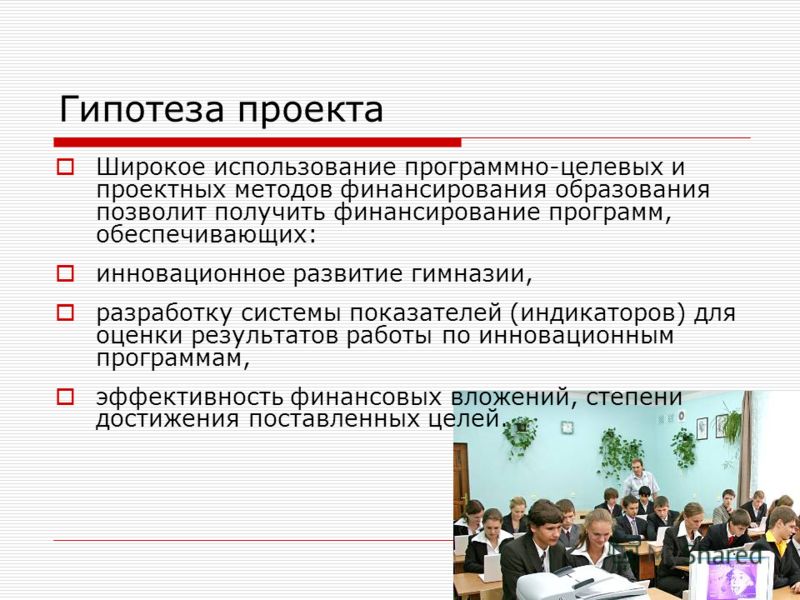 Гипотеза проекта

Широкое использование программно-целевых и проектных методов финансирования образования позволит получить финансирование программ, обеспечивающих:

инновационное развитие гимназии,

разработку системы показателей (индикаторов) для оценки результатов работы по инновационным программам,

эффективность финансовых вложений, степени достижения поставленных целей.

MyShared